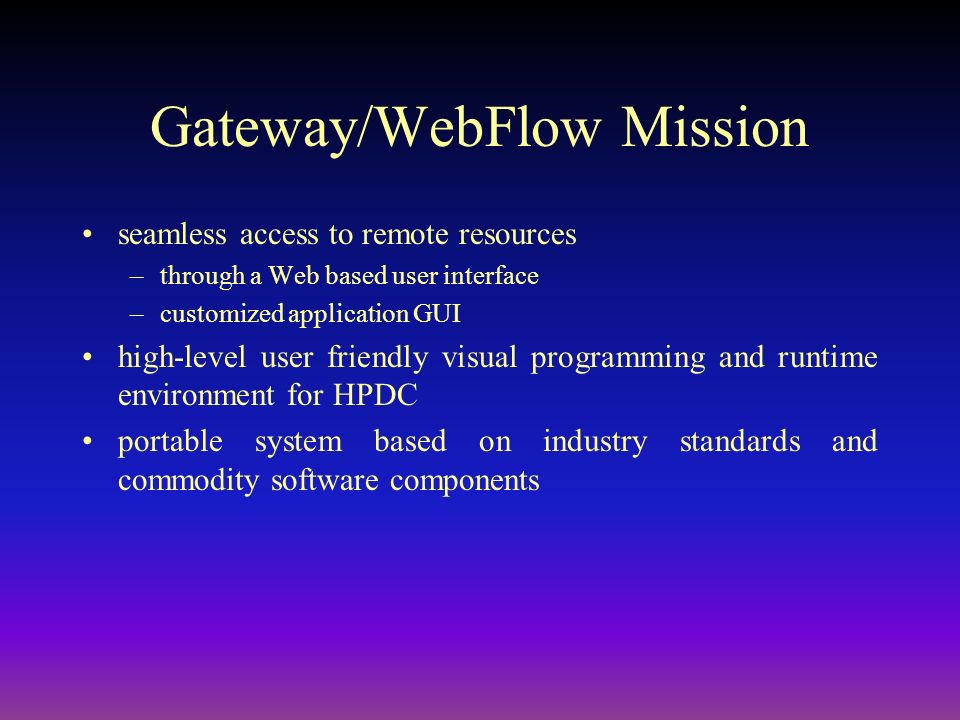 Gateway/WebFlow Mission

• seamless access to remote resources
– through a Web based user interface
– customized application GUI
• high-level user friendly visual programming and runtime environment for HPDC
• portable system based on industry standards and commodity software components